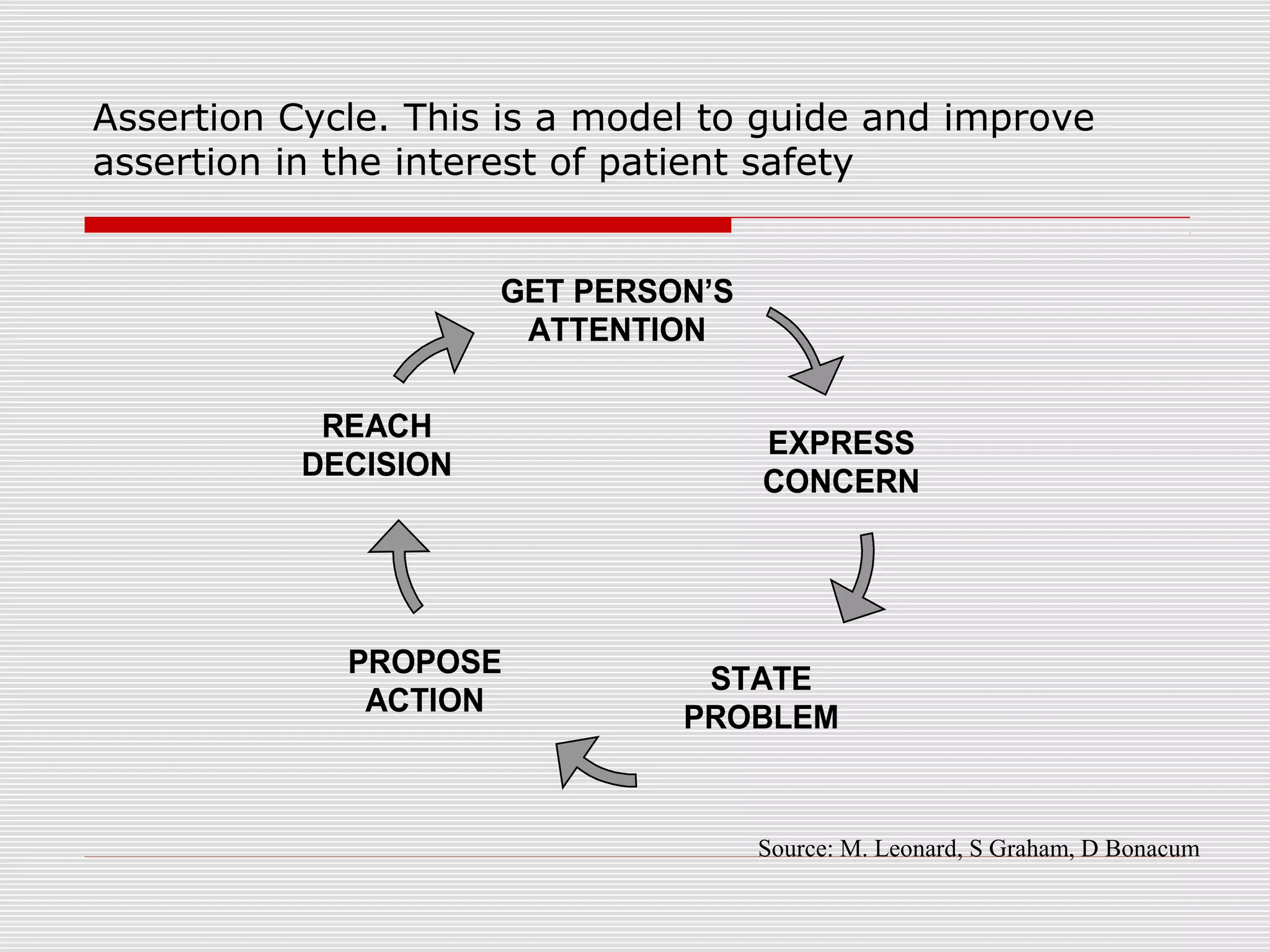 Assertion Cycle. This is a model to guide and improve assertion in the interest of patient safety

GET PERSON'S ATTENTION

EXPRESS CONCERN

STATE PROBLEM

PROPOSE ACTION

REACH DECISION

Source: M. Leonard, S Graham, D Bonacum